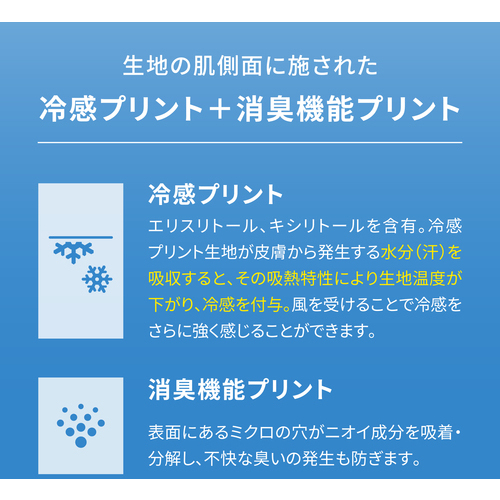 生地の肌側面に施された
冷感プリント＋消臭機能プリント

冷感プリント

エリスリトール、キシリトールを含有。冷感プリント生地が皮膚から発生する水分（汗）を吸収すると、その吸熱特性により生地温度が下がり、冷感を付与。風を受けることで冷感をさらに強く感じることができます。

消臭機能プリント

表面にあるミクロの穴がニオイ成分を吸着・分解し、不快な臭いの発生も防ぎます。